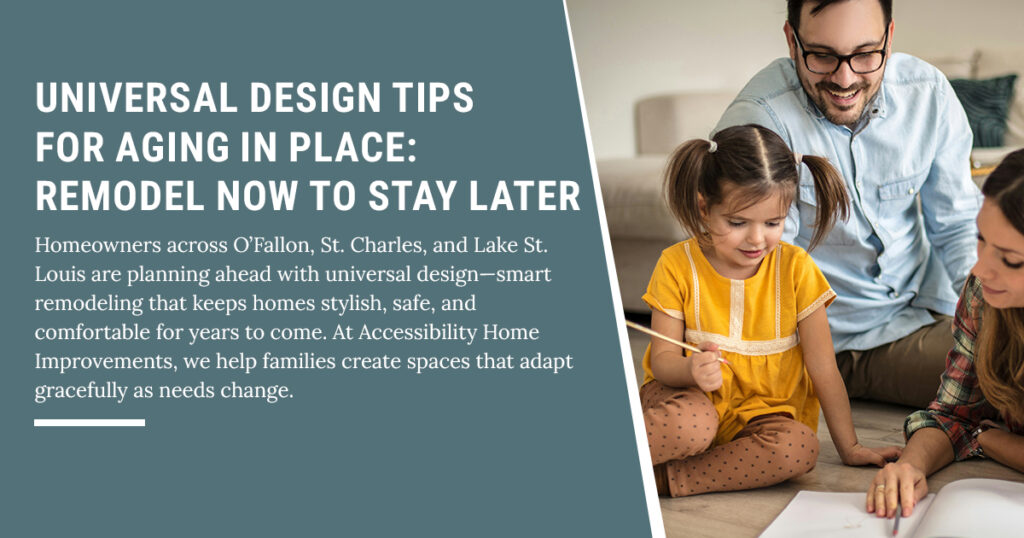 UNIVERSAL DESIGN TIPS FOR AGING IN PLACE: REMODEL NOW TO STAY LATER

Homeowners across O'Fallon, St. Charles, and Lake St. Louis are planning ahead with universal design—smart remodeling that keeps homes stylish, safe, and comfortable for years to come. At Accessibility Home Improvements, we help families create spaces that adapt gracefully as needs change.